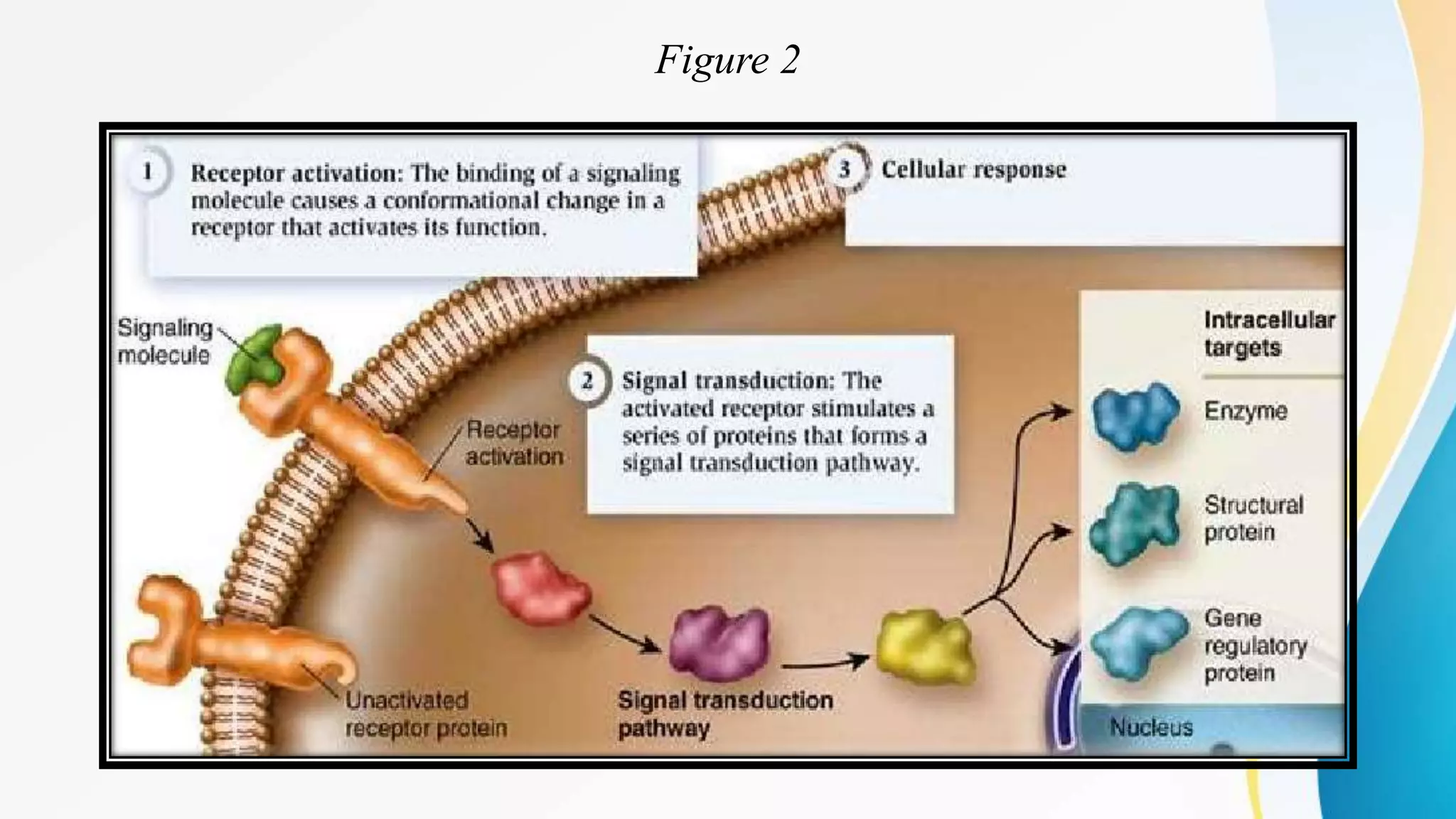 Figure 2

1 Receptor activation: The binding of a signaling molecule causes a conformational change in a receptor that activates its function.

3 Cellular response

Signaling molecule

Receptor activation

2 Signal transduction: The activated receptor stimulates a series of proteins that forms a signal transduction pathway.

Intracellular targets

Enzyme

Structural protein

Gene regulatory protein

Unactivated receptor protein

Signal transduction pathway

Nucleus